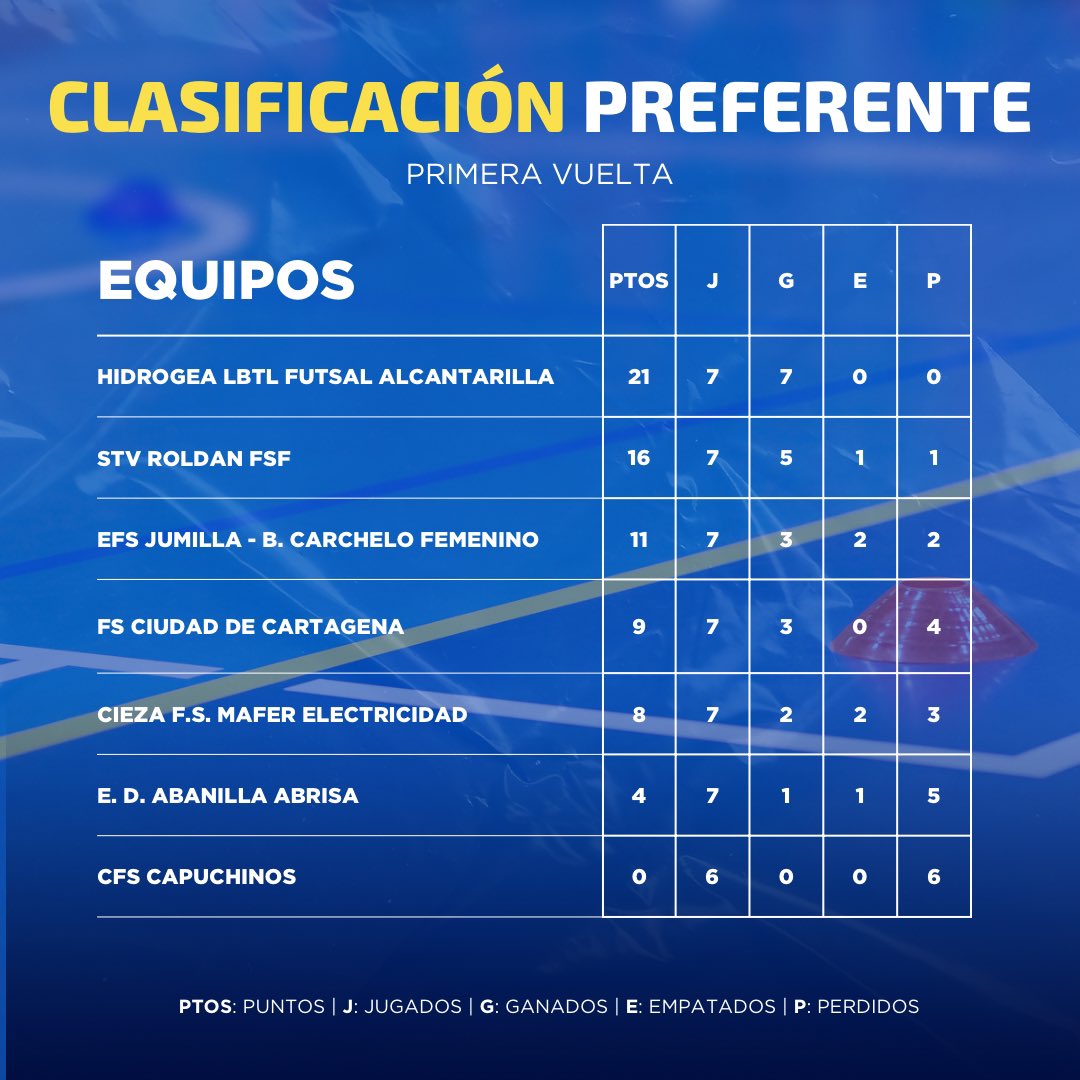 CLASIFICACIÓN PREFERENTE

PRIMERA VUELTA

| EQUIPOS | PTOS | J | G | E | P |
|---|---|---|---|---|---|
| HIDROGEA LBTL FUTSAL ALCANTARILLA | 21 | 7 | 7 | 0 | 0 |
| STV ROLDAN FSF | 16 | 7 | 5 | 1 | 1 |
| EFS JUMILLA - B. CARCHELO FEMENINO | 11 | 7 | 3 | 2 | 2 |
| FS CIUDAD DE CARTAGENA | 9 | 7 | 3 | 0 | 4 |
| CIEZA F.S. MAFER ELECTRICIDAD | 8 | 7 | 2 | 2 | 3 |
| E. D. ABANILLA ABRISA | 4 | 7 | 1 | 1 | 5 |
| CFS CAPUCHINOS | 0 | 6 | 0 | 0 | 6 |

PTOS: PUNTOS | J: JUGADOS | G: GANADOS | E: EMPATADOS | P: PERDIDOS